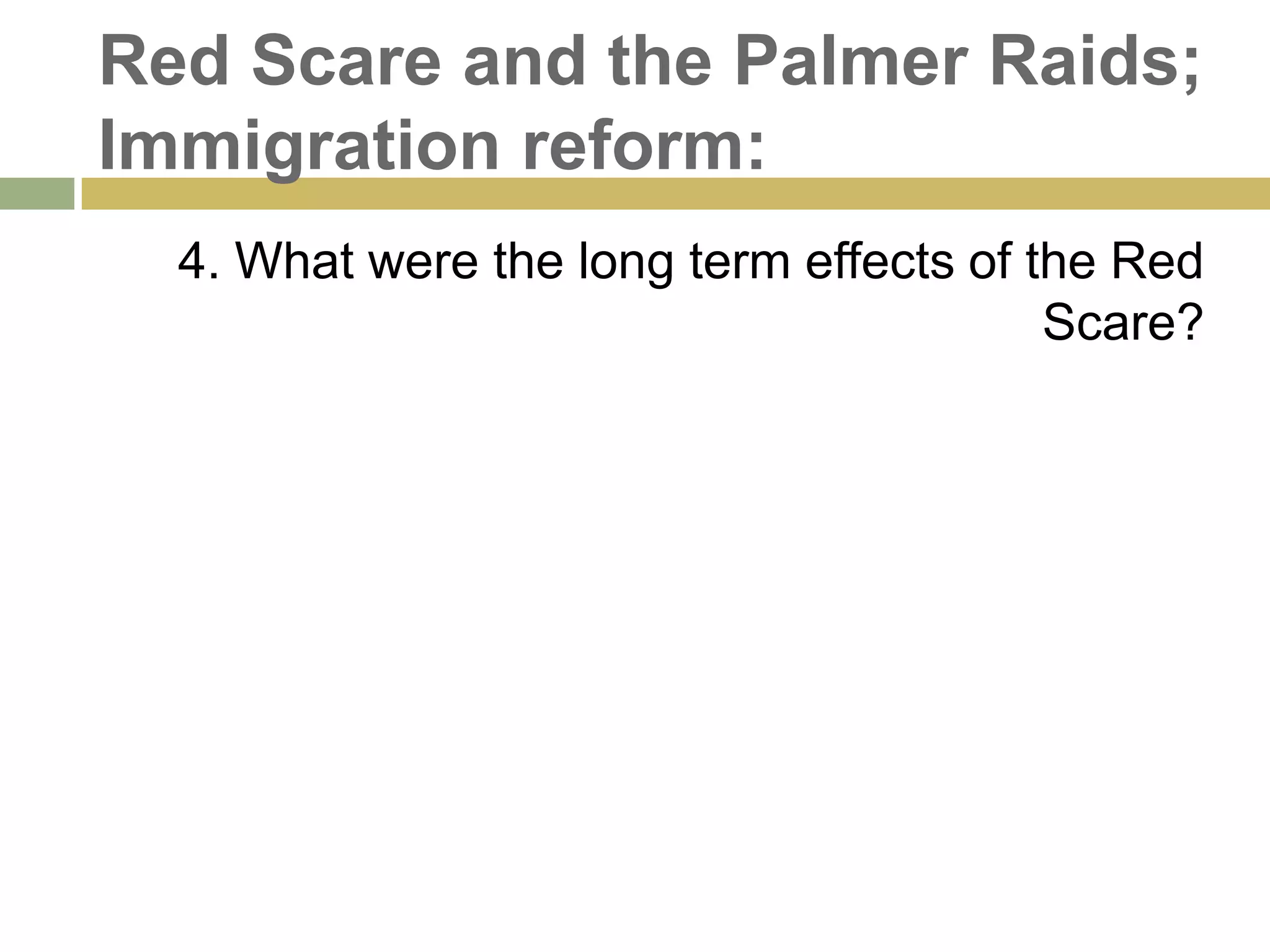 Red Scare and the Palmer Raids; Immigration reform:

4. What were the long term effects of the Red Scare?